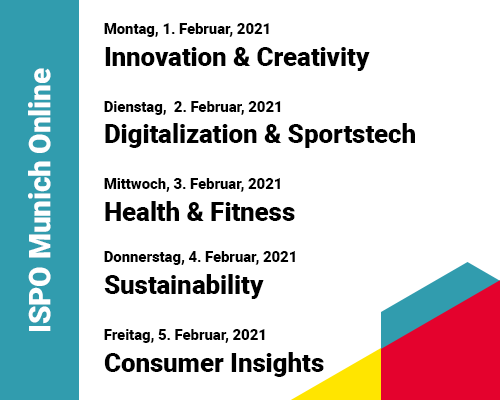 ISPO Munich Online

Montag, 1. Februar, 2021
Innovation & Creativity

Dienstag, 2. Februar, 2021
Digitalization & Sportstech

Mittwoch, 3. Februar, 2021
Health & Fitness

Donnerstag, 4. Februar, 2021
Sustainability

Freitag, 5. Februar, 2021
Consumer Insights